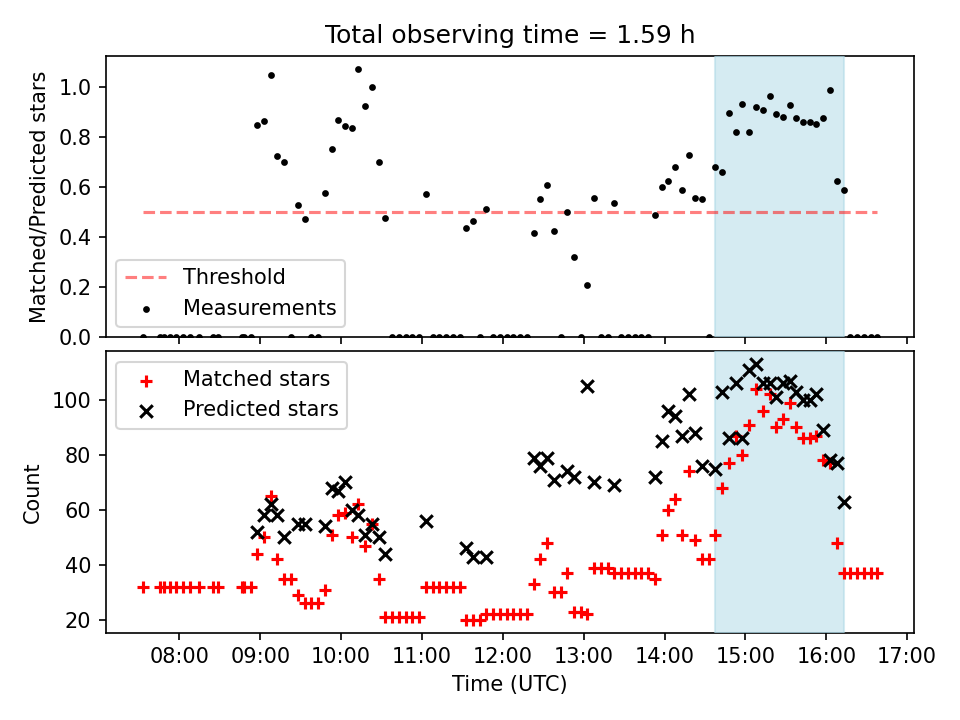 Total observing time = 1.59 h

Matched/Predicted stars

1.0
0.8
0.6
0.4
0.2
0.0

Threshold
Measurements

Matched stars
Predicted stars

Count

100
80
60
40
20

08:00 09:00 10:00 11:00 12:00 13:00 14:00 15:00 16:00 17:00

Time (UTC)